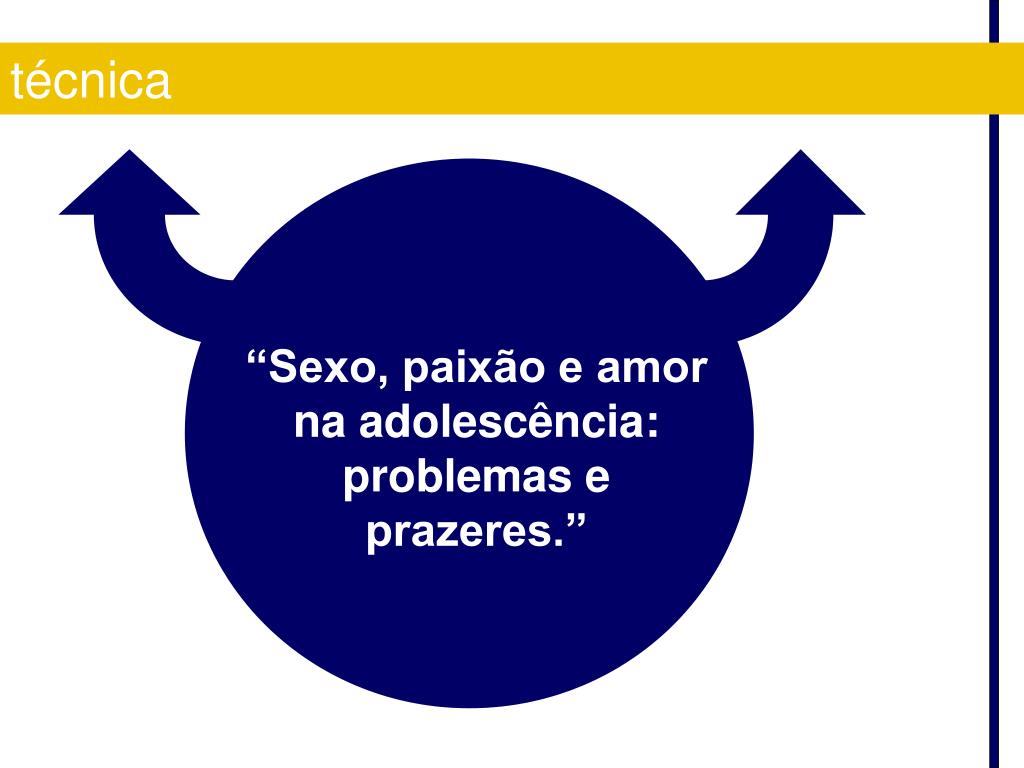 técnica

“Sexo, paixão e amor na adolescência: problemas e prazeres.”